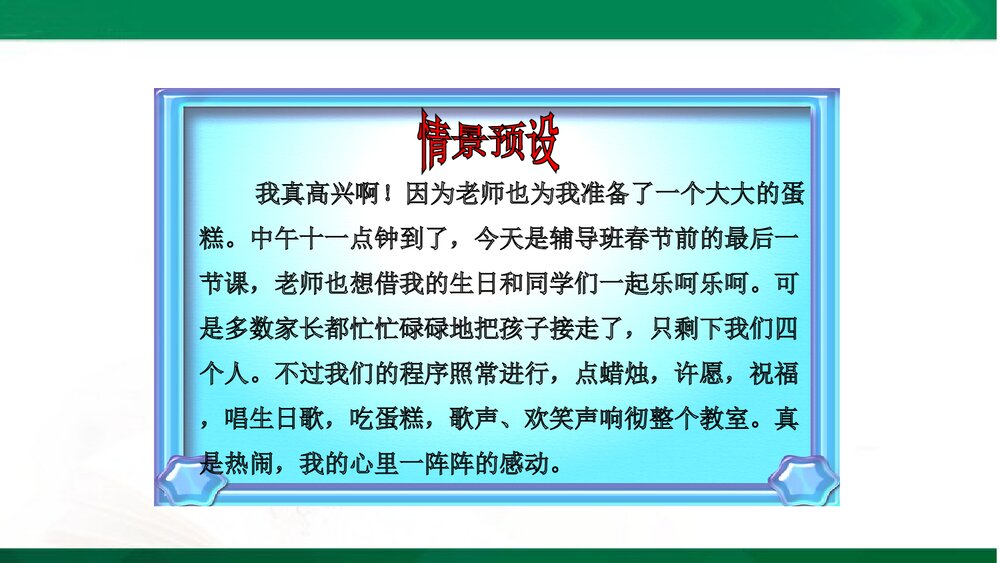 情景预设

我真高兴啊！因为老师也为我准备了一个大大的蛋糕。中午十一点钟到了，今天是辅导班春节前的最后一节课，老师也想借我的生日和同学们一起乐呵乐呵。可是多数家长都忙忙碌碌地把孩子接走了，只剩下我们四个人。不过我们的程序照常进行，点蜡烛，许愿，祝福，唱生日歌，吃蛋糕，歌声、欢笑声响彻整个教室。真是热闹，我的心里一阵阵的感动。